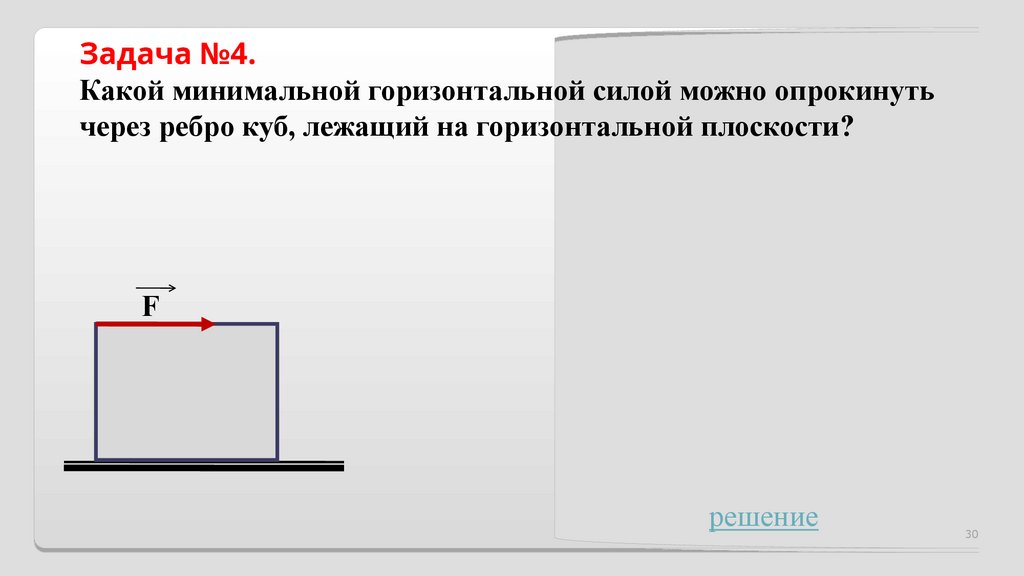 Задача №4.
Какой минимальной горизонтальной силой можно опрокинуть через ребро куб, лежащий на горизонтальной плоскости?

$\vec{F}$

решение

30